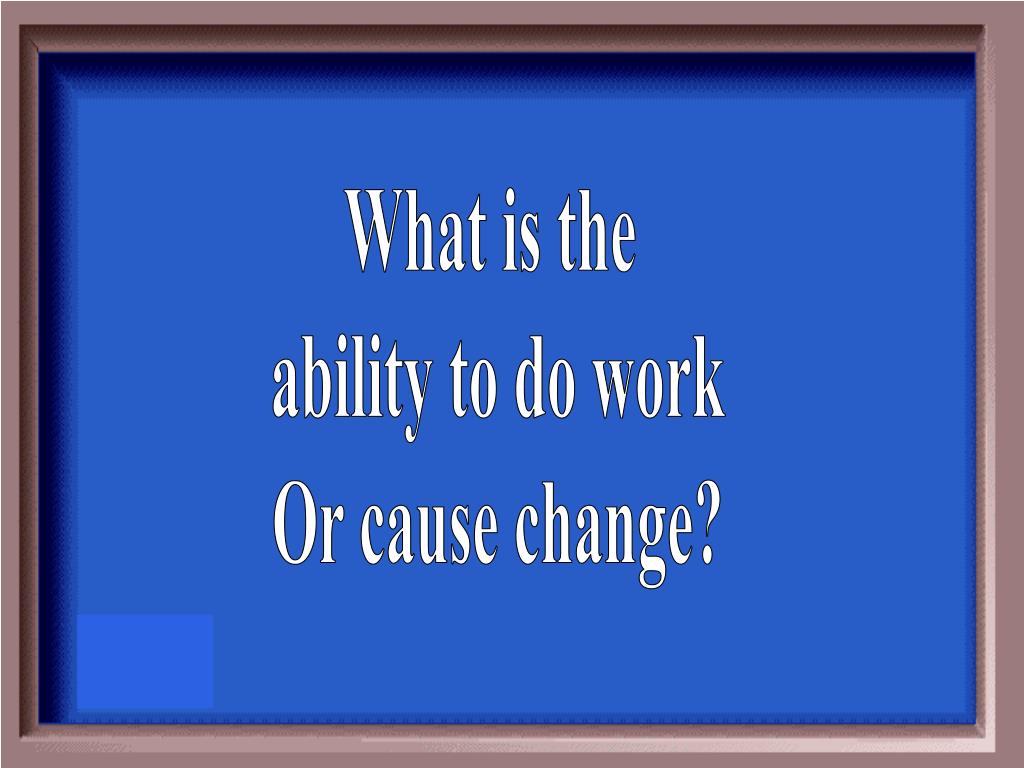 What is the
ability to do work
Or cause change?